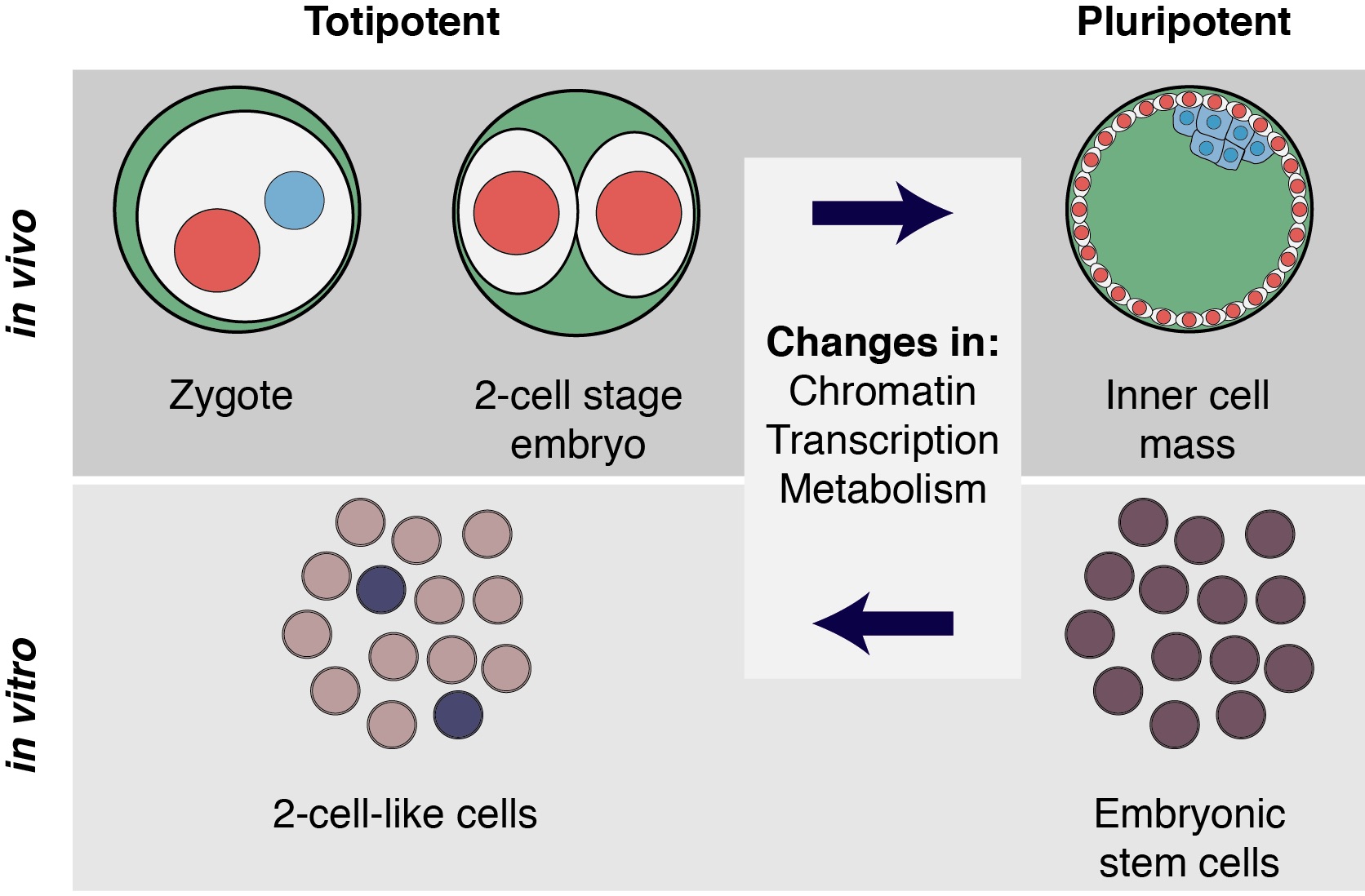 Totipotent

Pluripotent

in vivo

Zygote

2-cell stage embryo

Changes in:
Chromatin
Transcription
Metabolism

Inner cell mass

in vitro

2-cell-like cells

Embryonic stem cells